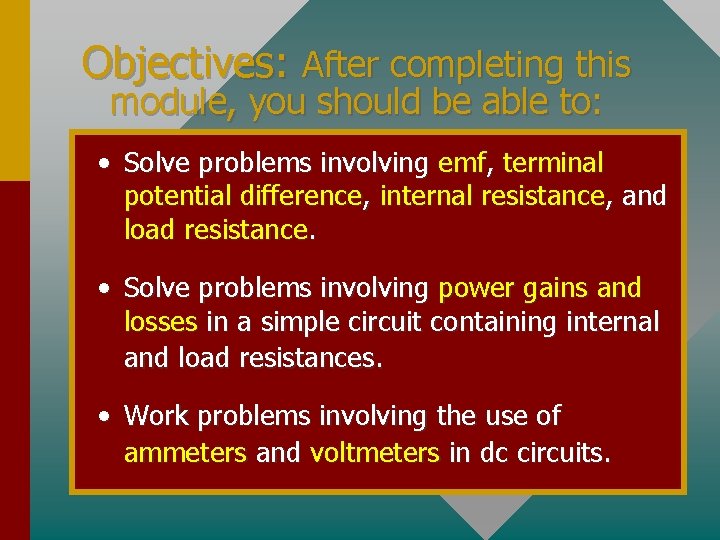 Objectives: After completing this module, you should be able to:

• Solve problems involving emf, terminal potential difference, internal resistance, and load resistance.

• Solve problems involving power gains and losses in a simple circuit containing internal and load resistances.

• Work problems involving the use of ammeters and voltmeters in dc circuits.